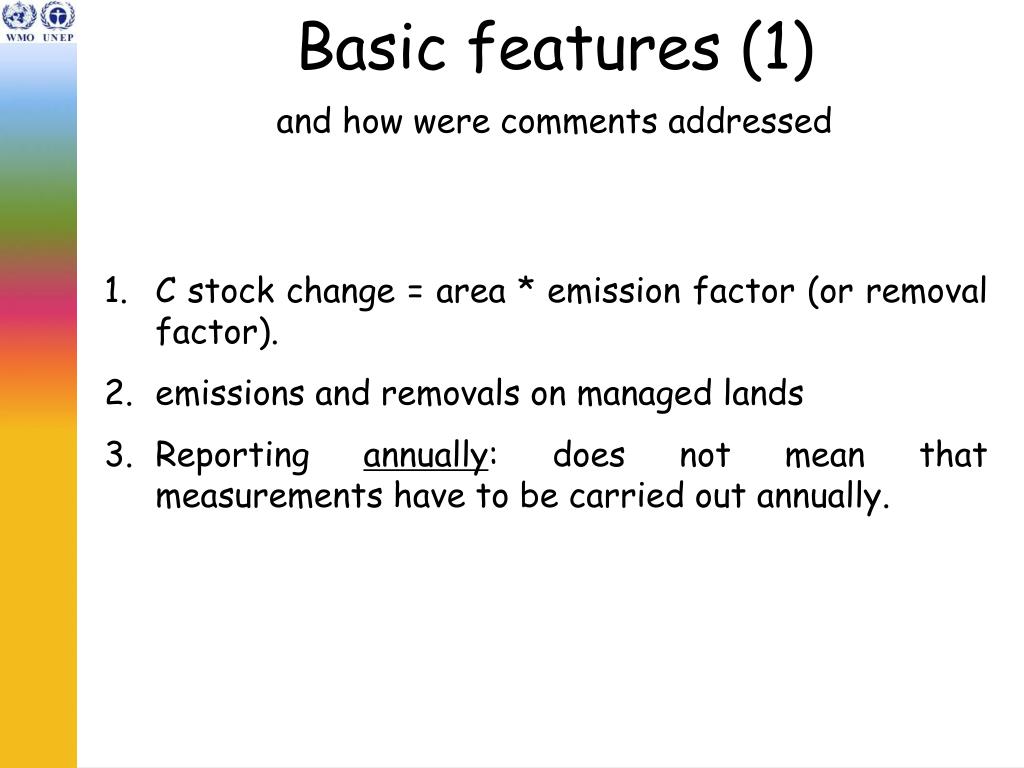 WMO UNEP

Basic features (1)

and how were comments addressed

1. C stock change = area * emission factor (or removal factor).
2. emissions and removals on managed lands
3. Reporting annually: does not mean that measurements have to be carried out annually.